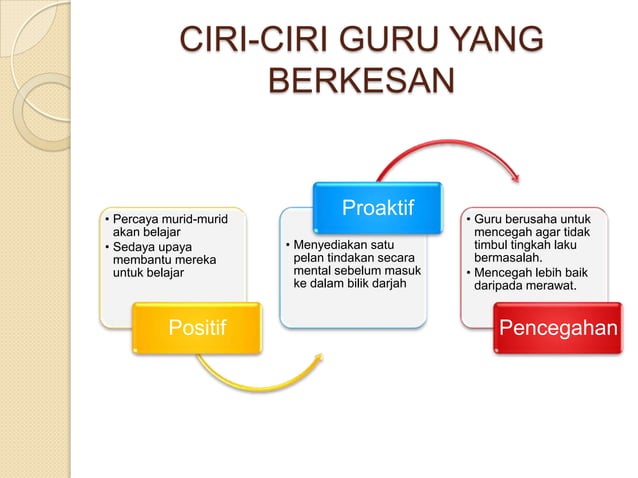 CIRI-CIRI GURU YANG BERKESAN

• Percaya murid-murid akan belajar
• Sedaya upaya membantu mereka untuk belajar

Positif

Proaktif

• Menyediakan satu pelan tindakan secara mental sebelum masuk ke dalam bilik darjah

• Guru berusaha untuk mencegah agar tidak timbul tingkah laku bermasalah.
• Mencegah lebih baik daripada merawat.

Pencegahan